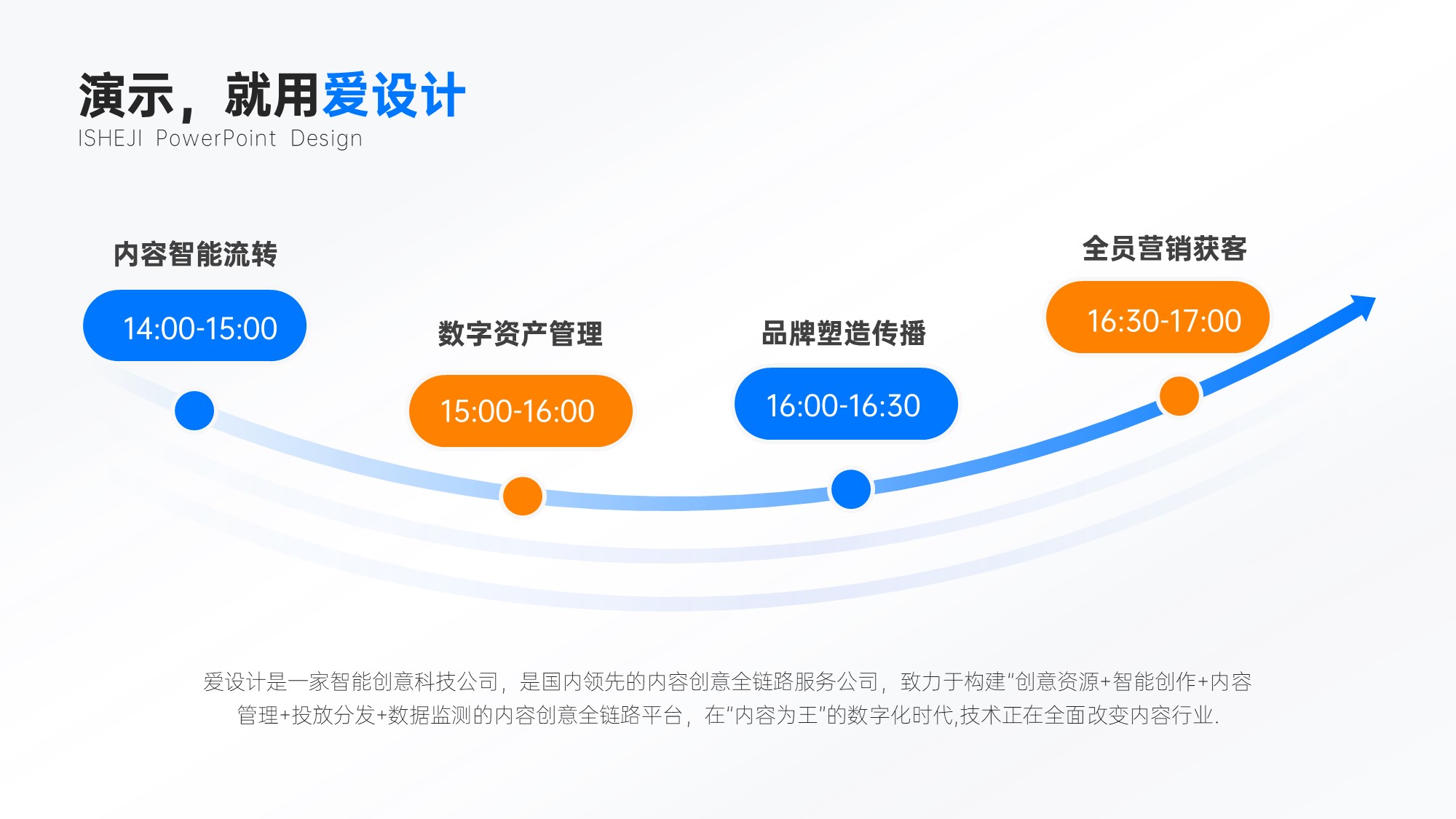 演示，就用爱设计
ISHEJI PowerPoint Design

内容智能流转
14:00-15:00

数字资产管理
15:00-16:00

品牌塑造传播
16:00-16:30

全员营销获客
16:30-17:00

爱设计是一家智能创意科技公司，是国内领先的内容创意全链路服务公司，致力于构建"创意资源+智能创作+内容管理+投放分发+数据监测的内容创意全链路平台，在"内容为王"的数字化时代,技术正在全面改变内容行业.